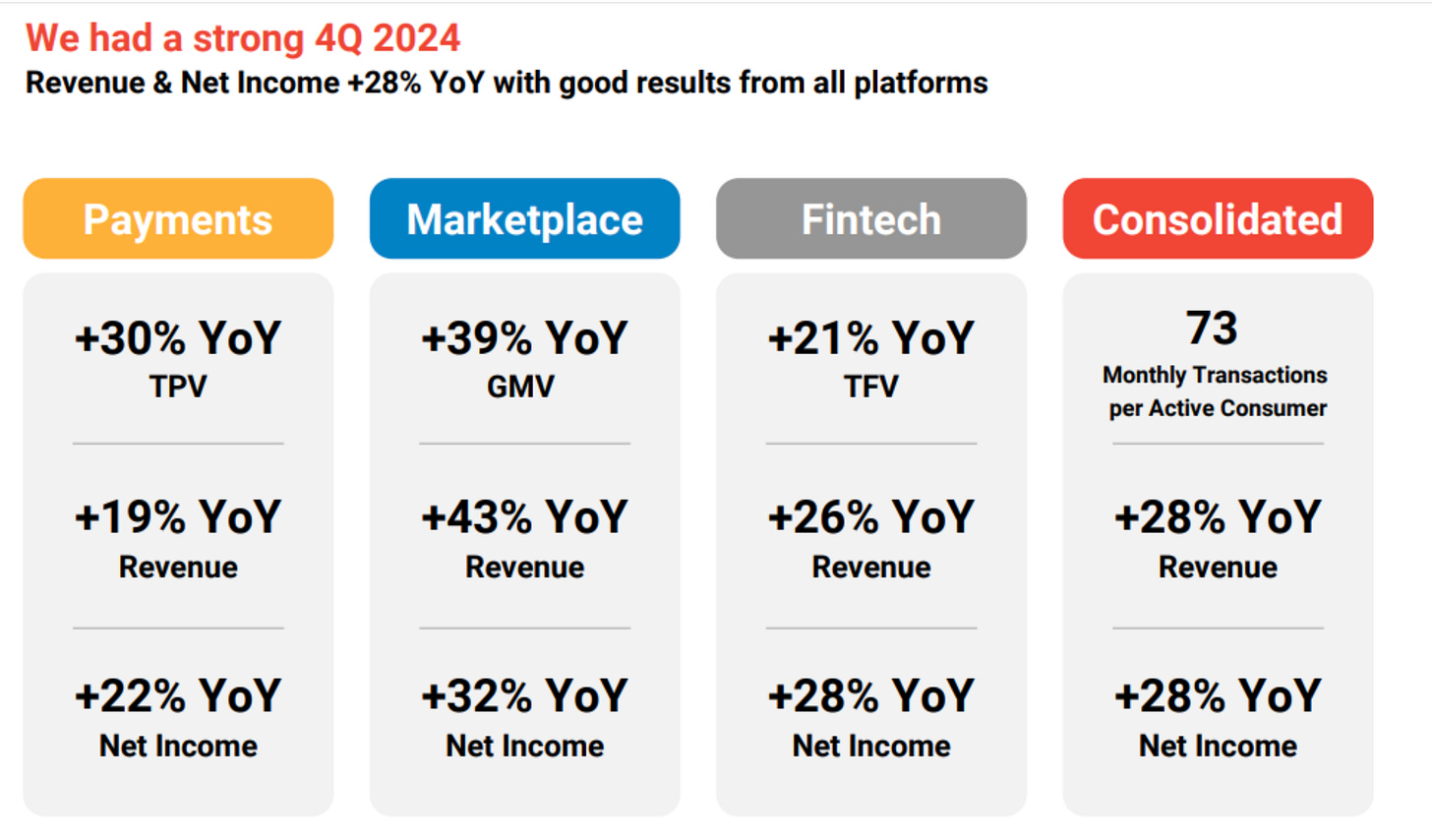 We had a strong 4Q 2024
Revenue & Net Income +28% YoY with good results from all platforms

Payments

+30% YoY
TPV

+19% YoY
Revenue

+22% YoY
Net Income

Marketplace

+39% YoY
GMV

+43% YoY
Revenue

+32% YoY
Net Income

Fintech

+21% YoY
TFV

+26% YoY
Revenue

+28% YoY
Net Income

Consolidated

73
Monthly Transactions per Active Consumer

+28% YoY
Revenue

+28% YoY
Net Income